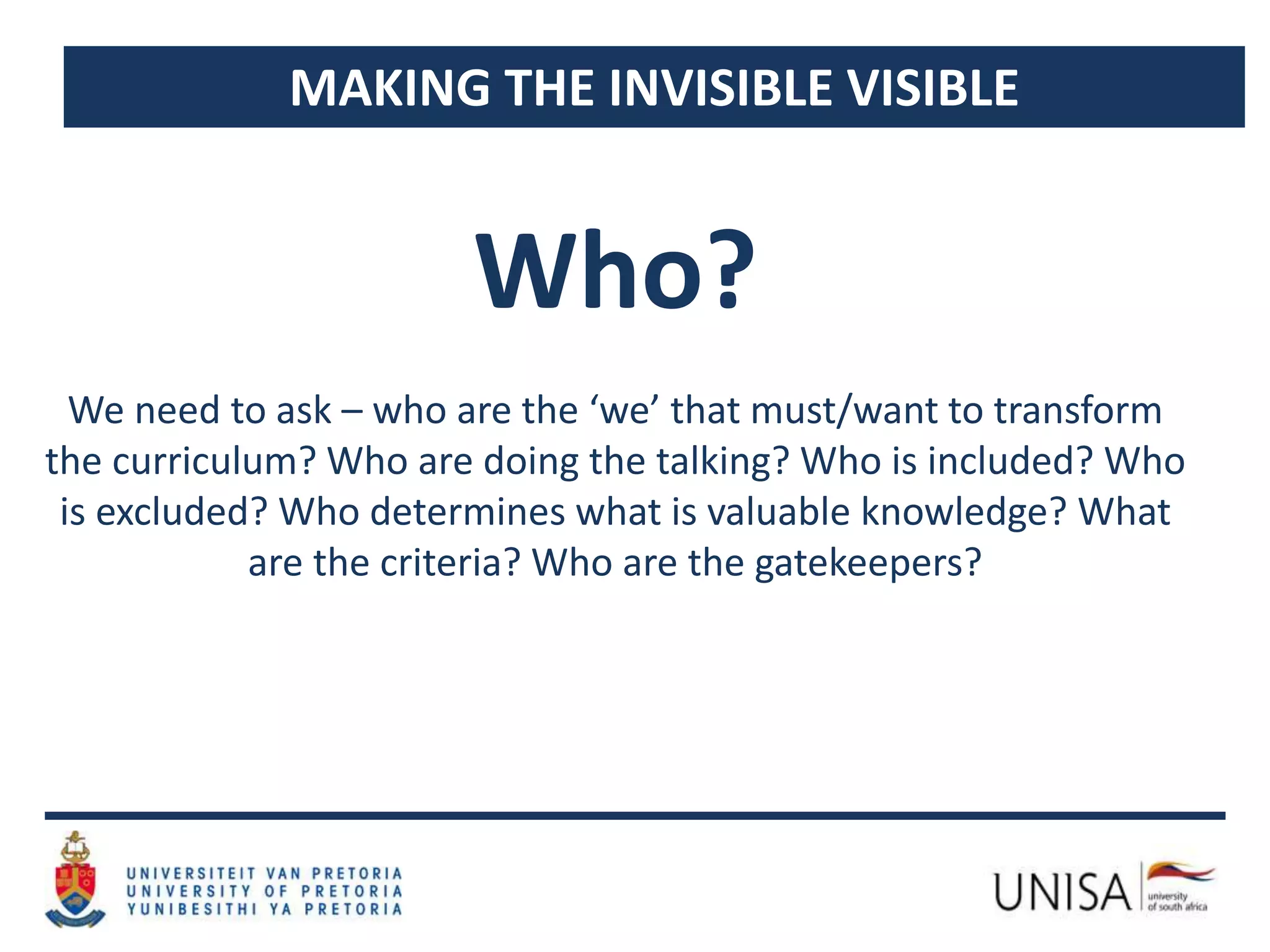 MAKING THE INVISIBLE VISIBLE

Who?

We need to ask – who are the ‘we’ that must/want to transform the curriculum? Who are doing the talking? Who is included? Who is excluded? Who determines what is valuable knowledge? What are the criteria? Who are the gatekeepers?

UNIVERSITEIT VAN PRETORIA
UNIVERSITY OF PRETORIA
YUNIBESITHI YA PRETORIA

UNISA university of south africa